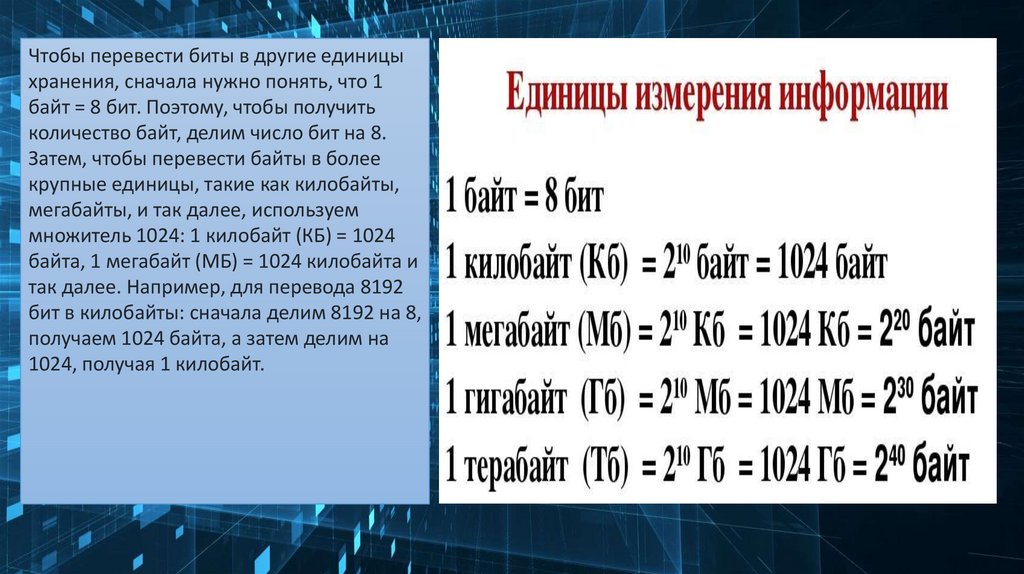 Чтобы перевести биты в другие единицы хранения, сначала нужно понять, что 1 байт = 8 бит. Поэтому, чтобы получить количество байт, делим число бит на 8. Затем, чтобы перевести байты в более крупные единицы, такие как килобайты, мегабайты, и так далее, используем множитель 1024: 1 килобайт (КБ) = 1024 байта, 1 мегабайт (МБ) = 1024 килобайта и так далее. Например, для перевода 8192 бит в килобайты: сначала делим 8192 на 8, получаем 1024 байта, а затем делим на 1024, получая 1 килобайт.

Единицы измерения информации

1 байт = 8 бит

1 килобайт (Кб) = $2^{10}$ байт = 1024 байт

1 мегабайт (Мб) = $2^{10}$ Кб = 1024 Кб = $2^{20}$ байт

1 гигабайт (Гб) = $2^{10}$ Мб = 1024 Мб = $2^{30}$ байт

1 терабайт (Тб) = $2^{10}$ Гб = 1024 Гб = $2^{40}$ байт